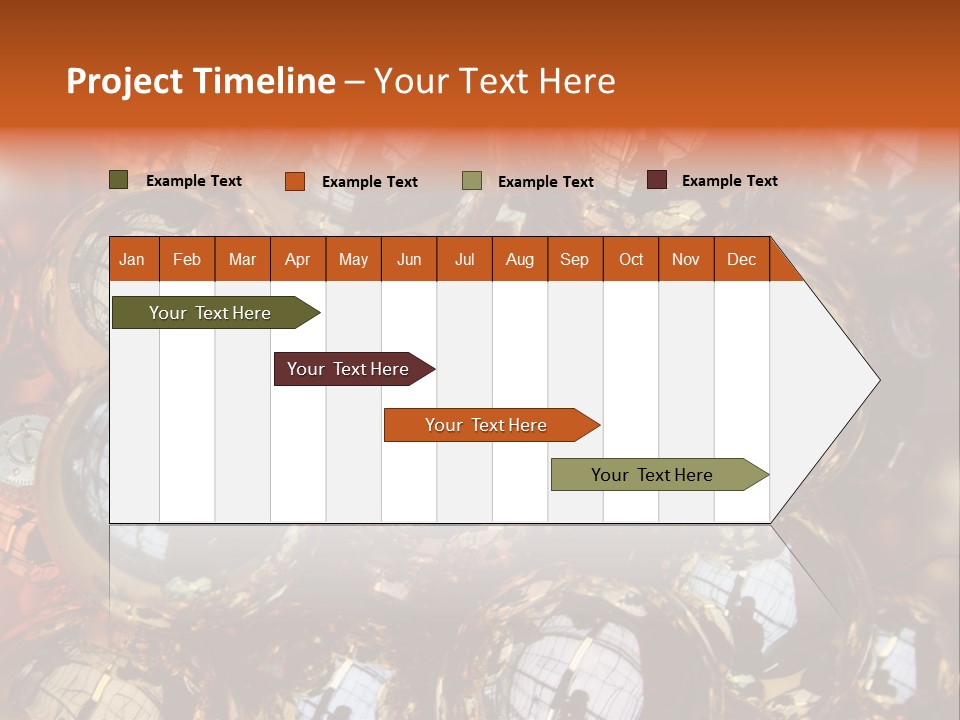 Project Timeline – Your Text Here

Example Text Example Text Example Text Example Text

| Jan | Feb | Mar | Apr | May | Jun | Jul | Aug | Sep | Oct | Nov | Dec |
|---|---|---|---|---|---|---|---|---|---|---|---|

Your Text Here

Your Text Here

Your Text Here

Your Text Here